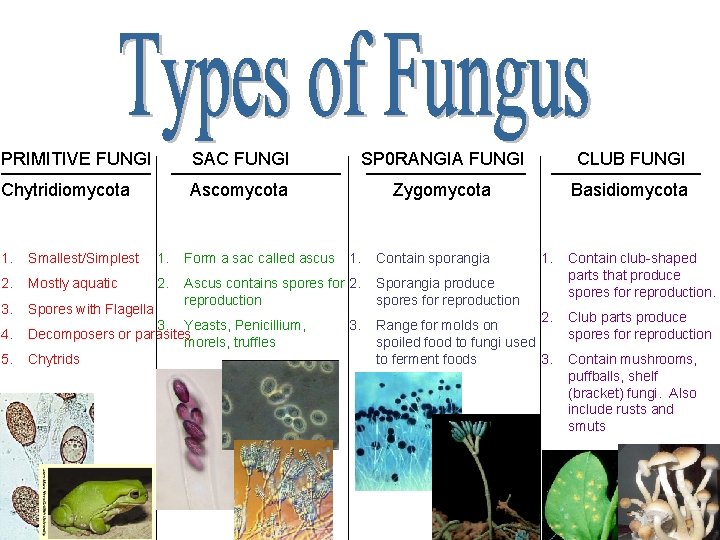 Types of Fungus

PRIMITIVE FUNGI
Chytridiomycota

1. Smallest/Simplest
2. Mostly aquatic
3. Spores with Flagella
4. Decomposers or parasites
5. Chytrids

SAC FUNGI
Ascomycota

1. Form a sac called ascus
2. Ascus contains spores for reproduction
3. Yeasts, Penicillium, morels, truffles

SP0RANGIA FUNGI
Zygomycota

1. Contain sporangia
2. Sporangia produce spores for reproduction
3. Range for molds on spoiled food to fungi used to ferment foods

CLUB FUNGI
Basidiomycota

1. Contain club-shaped parts that produce spores for reproduction.
2. Club parts produce spores for reproduction
3. Contain mushrooms, puffballs, shelf (bracket) fungi. Also include rusts and smuts